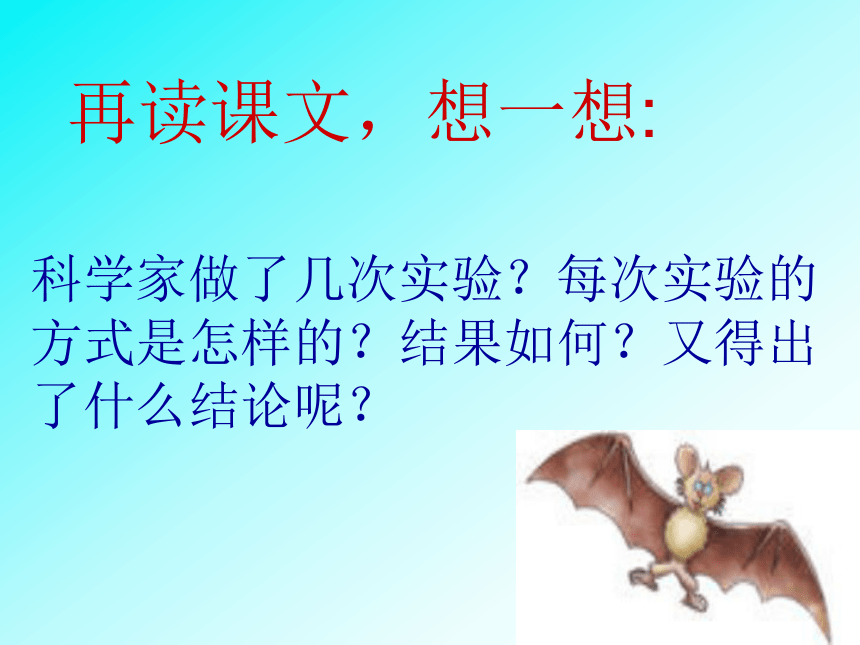 再读课文，想一想:

科学家做了几次实验？每次实验的方式是怎样的？结果如何？又得出了什么结论呢？